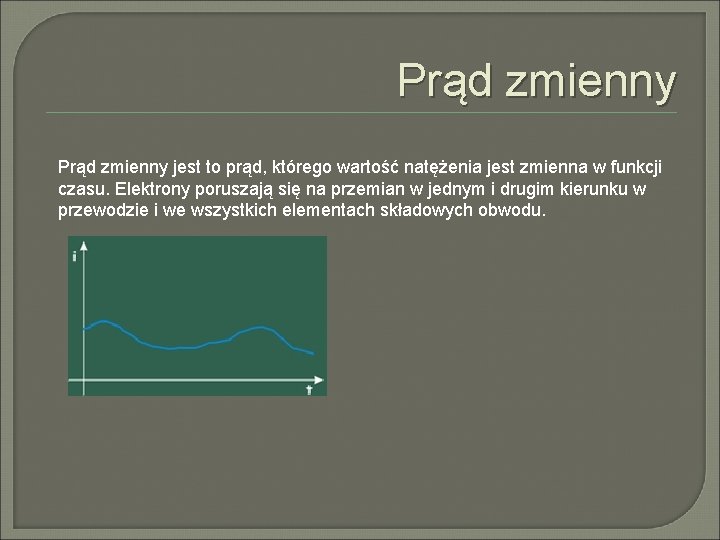 Prąd zmienny

Prąd zmienny jest to prąd, którego wartość natężenia jest zmienna w funkcji czasu. Elektrony poruszają się na przemian w jednym i drugim kierunku w przewodzie i we wszystkich elementach składowych obwodu.

i

t